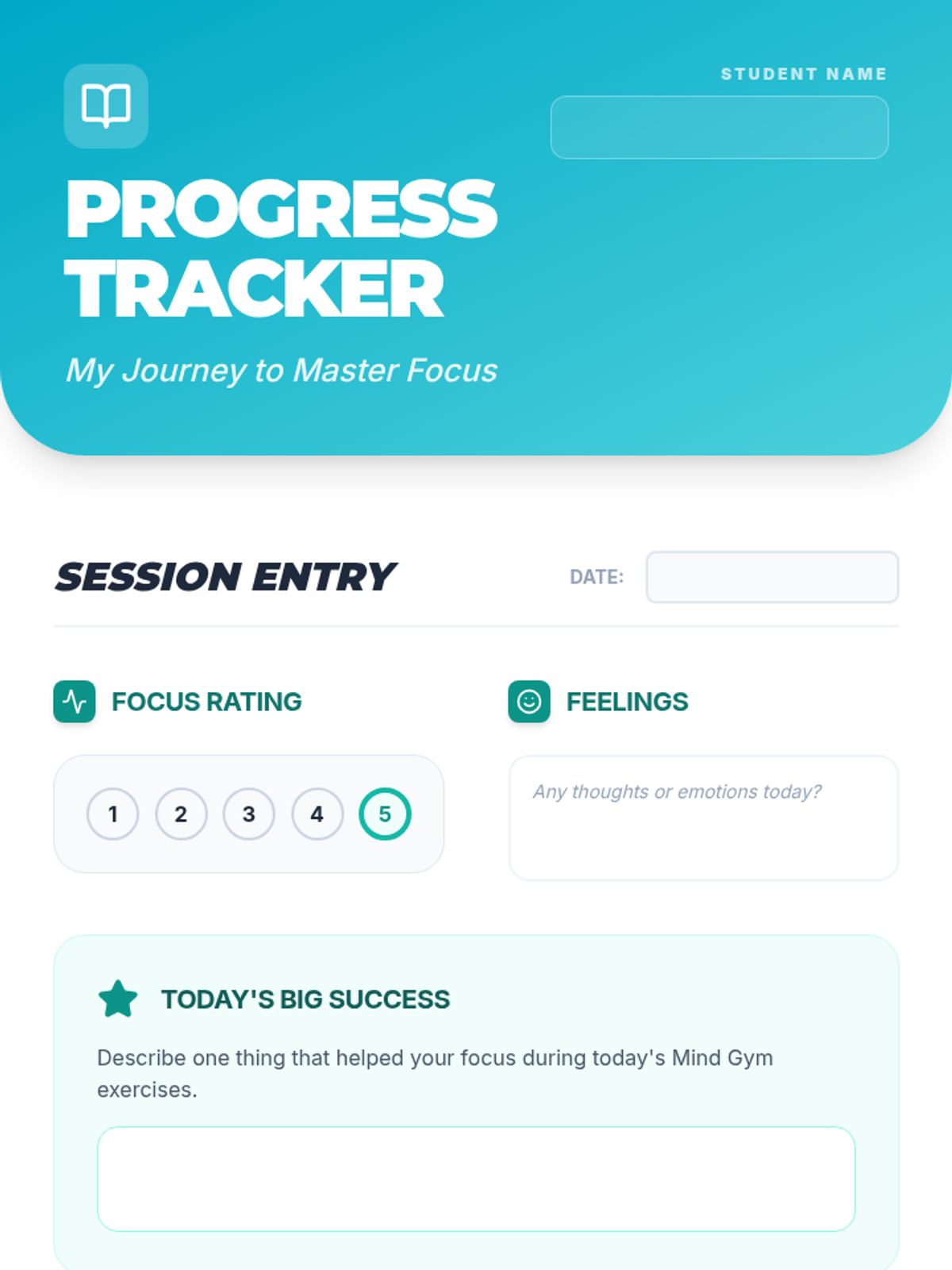 STUDENT NAME

PROGRESS TRACKER

My Journey to Master Focus

SESSION ENTRY

DATE:

FOCUS RATING

1 2 3 4 5

FEELINGS

Any thoughts or emotions today?

TODAY'S BIG SUCCESS

Describe one thing that helped your focus during today's Mind Gym exercises.